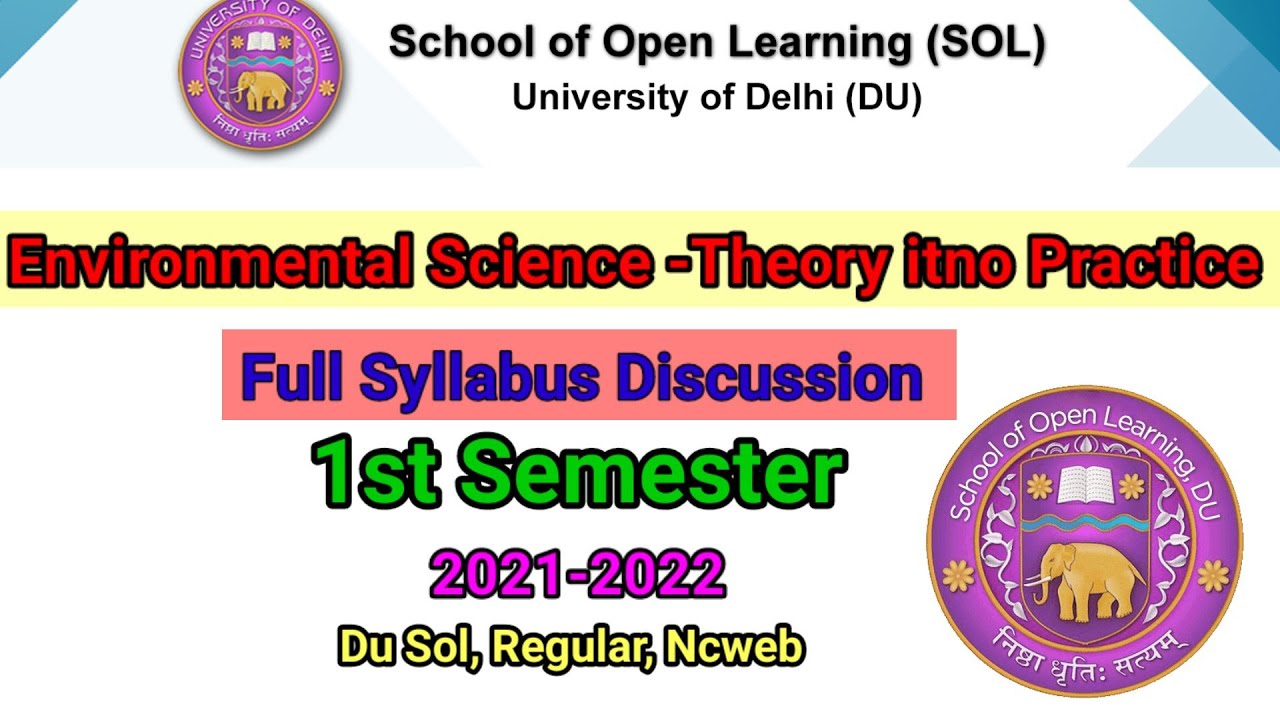 UNIVERSITY OF DELHI

निष्ठा धृतिः सत्यम्

School of Open Learning (SOL)
University of Delhi (DU)

Environmental Science -Theory itno Practice

Full Syllabus Discussion

1st Semester

2021-2022

Du Sol, Regular, Ncweb

School of Open Learning, DU

निष्ठा धृतिः सत्यम्